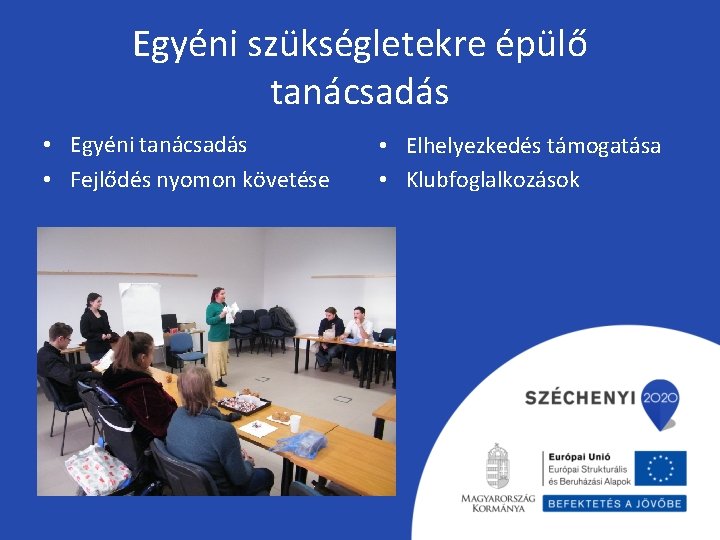 Egyéni szükségletekre épülő tanácsadás

• Egyéni tanácsadás
• Fejlődés nyomon követése

• Elhelyezkedés támogatása
• Klubfoglalkozások

SZÉCHENYI 2020

MAGYARORSZÁG KORMÁNYA

Európai Unió
Európai Strukturális és Beruházási Alapok

BEFEKTETÉS A JÖVŐBE